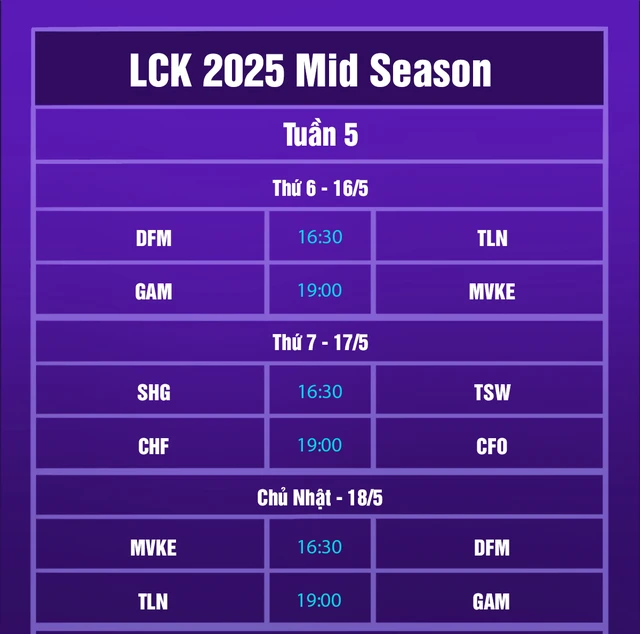 LCK 2025 Mid Season

Tuần 5

Thứ 6 - 16/5

| DFM | 16:30 | TLN |
|---|---|---|
| GAM | 19:00 | MVKE |

Thứ 7 - 17/5

| SHG | 16:30 | TSW |
|---|---|---|
| CHF | 19:00 | CFO |

Chủ Nhật - 18/5

| MVKE | 16:30 | DFM |
|---|---|---|
| TLN | 19:00 | GAM |